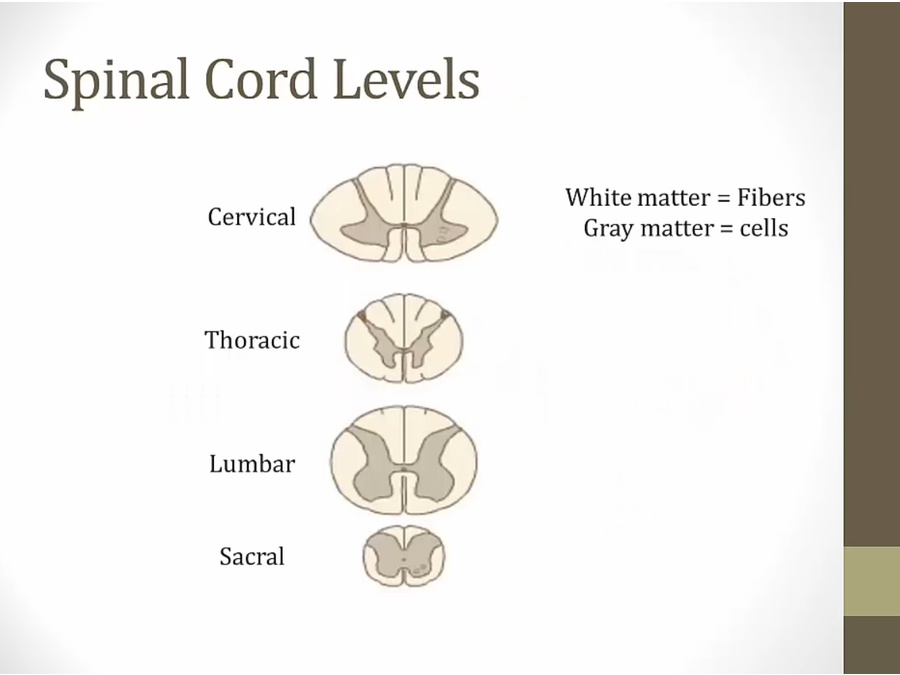 Spinal Cord Levels

Cervical

Thoracic

Lumbar

Sacral

White matter = Fibers
Gray matter = cells